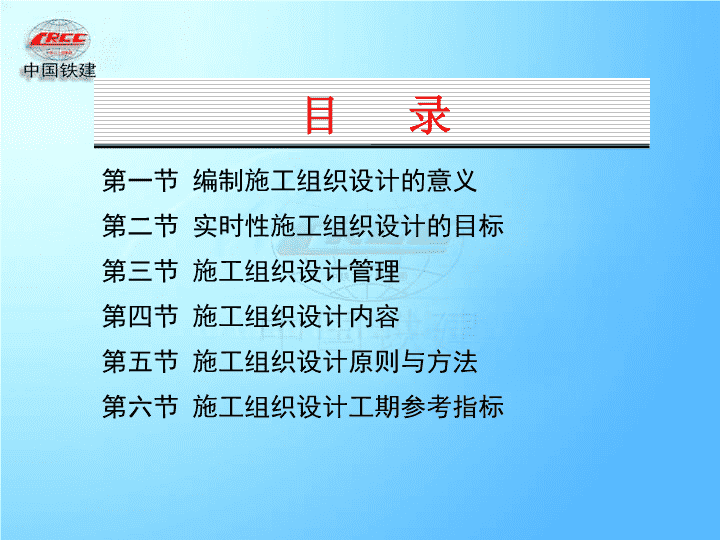 CRCC
中国铁建

目 录

第一节 编制施工组织设计的意义

第二节 实时性施工组织设计的目标

第三节 施工组织设计管理

第四节 施工组织设计内容

第五节 施工组织设计原则与方法

第六节 施工组织设计工期参考指标